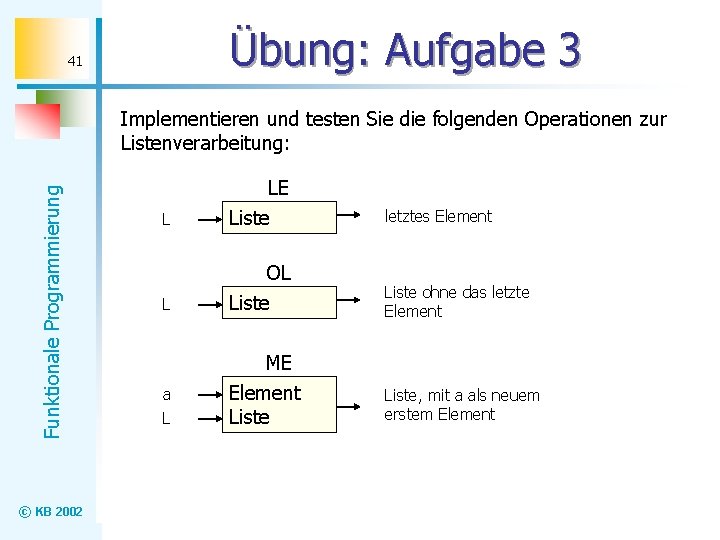 41

Übung: Aufgabe 3

Funktionale Programmierung

Implementieren und testen Sie die folgenden Operationen zur Listenverarbeitung:

LE

L

Liste

letztes Element

OL

L

Liste

Liste ohne das letzte Element

ME

a

L

Element

Liste

Liste, mit a als neuem erstem Element

© KB 2002